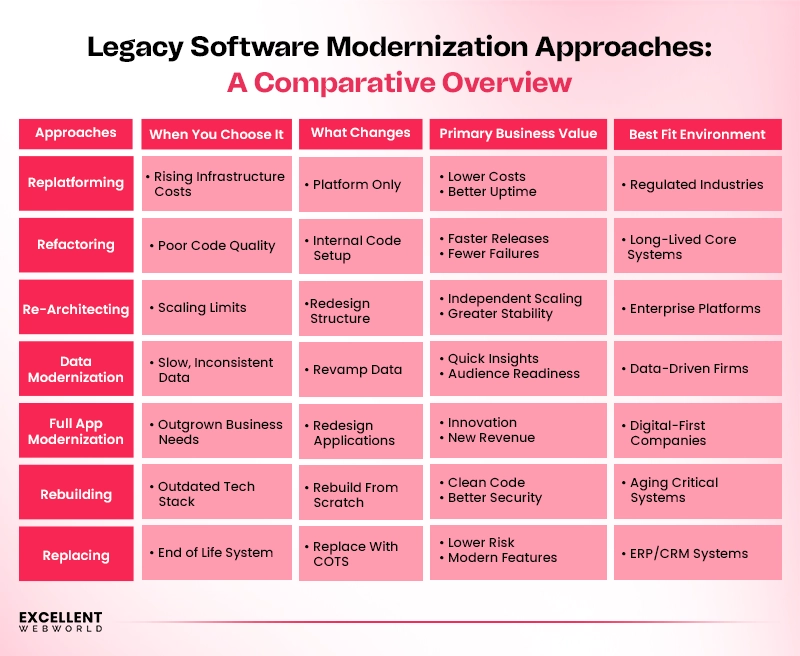 Legacy Software Modernization Approaches:
A Comparative Overview

| Approaches | When You Choose It | What Changes | Primary Business Value | Best Fit Environment |
|---|---|---|---|---|
| Replatforming | • Rising Infrastructure Costs | • Platform Only | • Lower Costs • Better Uptime | • Regulated Industries |
| Refactoring | • Poor Code Quality | • Internal Code Setup | • Faster Releases • Fewer Failures | • Long-Lived Core Systems |
| Re-Architecting | • Scaling Limits | •Redesign Structure | • Independent Scaling • Greater Stability | • Enterprise Platforms |
| Data Modernization | • Slow, Inconsistent Data | • Revamp Data | • Quick Insights • Audience Readiness | • Data-Driven Firms |
| Full App Modernization | • Outgrown Business Needs | • Redesign Applications | • Innovation • New Revenue | • Digital-First Companies |
| Rebuilding | • Outdated Tech Stack | • Rebuild From Scratch | • Clean Code • Better Security | • Aging Critical Systems |
| Replacing | • End of Life System | • Replace With COTS | • Lower Risk • Modern Features | • ERP/CRM Systems |

EXCELLENT WEBWORLD